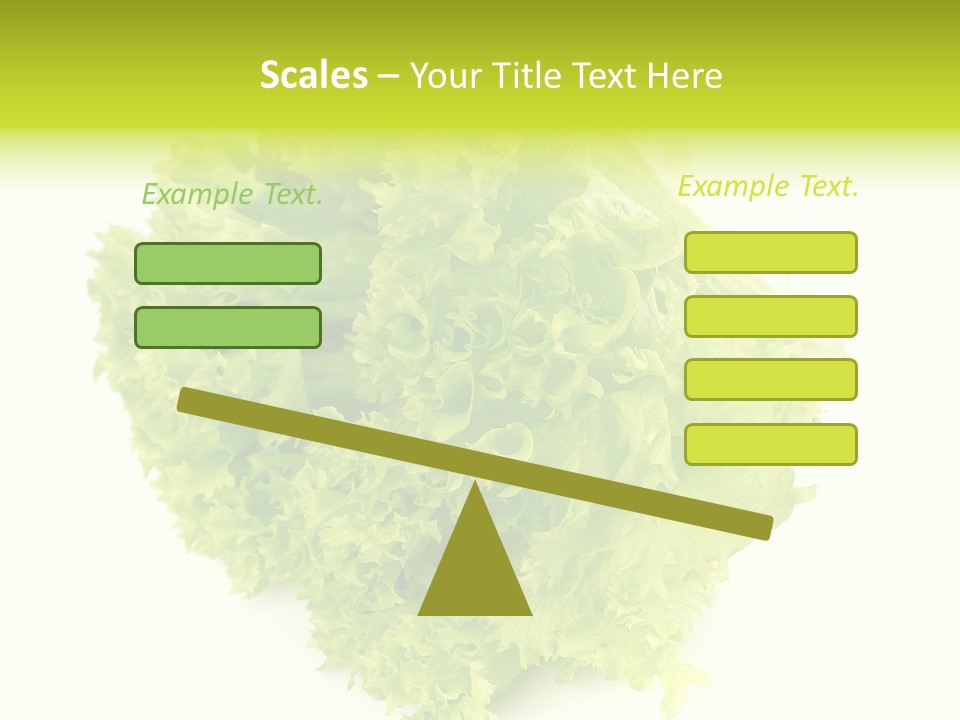 Scales – Your Title Text Here

Example Text.

Example Text.